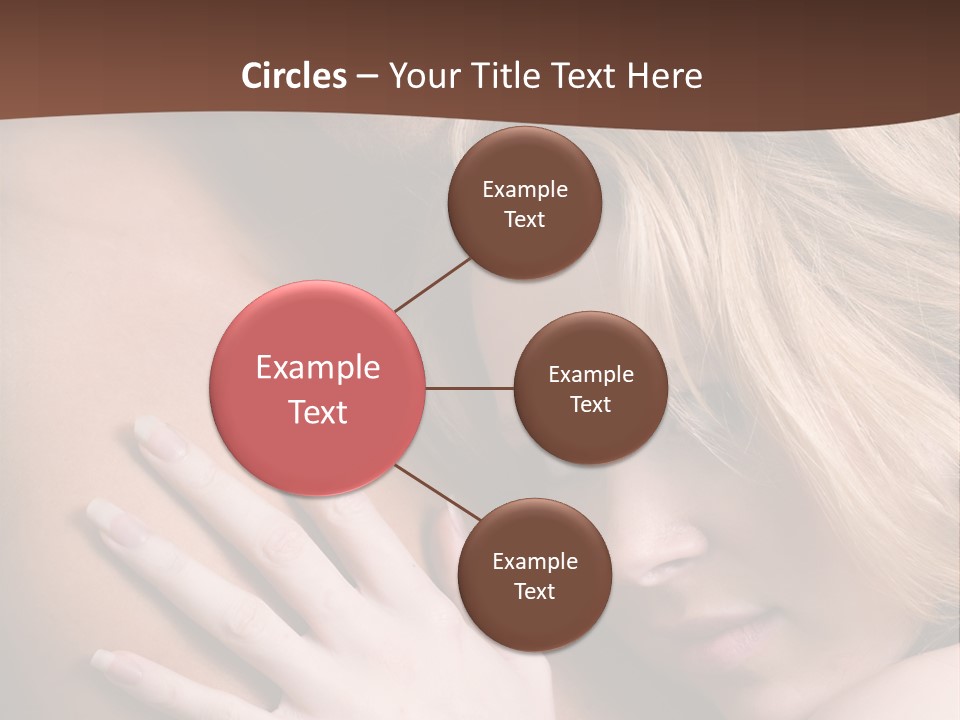 Circles – Your Title Text Here

Example Text

Example Text

Example Text

Example Text